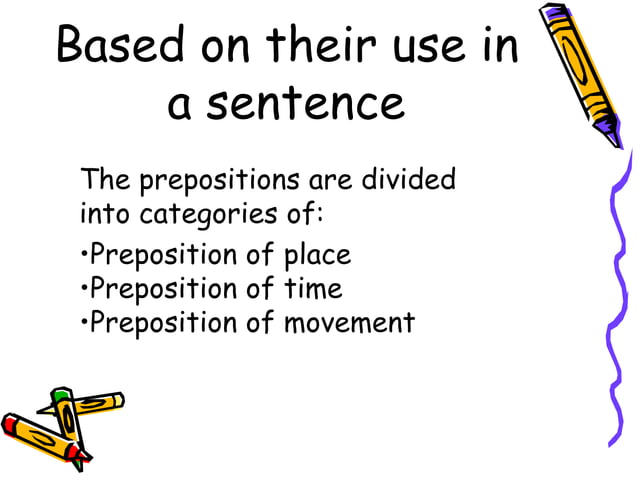 Based on their use in a sentence

The prepositions are divided into categories of:

•Preposition of place
•Preposition of time
•Preposition of movement